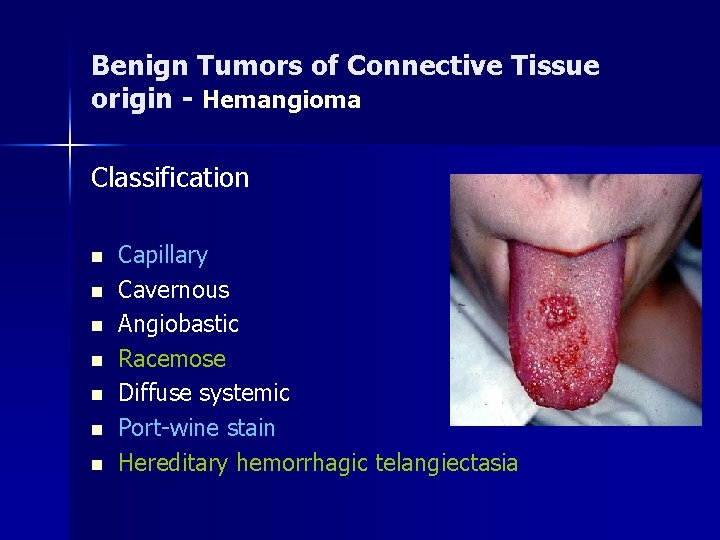 Benign Tumors of Connective Tissue origin - Hemangioma

Classification

- Capillary
- Cavernous
- Angiobastic
- Racemose
- Diffuse systemic
- Port-wine stain
- Hereditary hemorrhagic telangiectasia